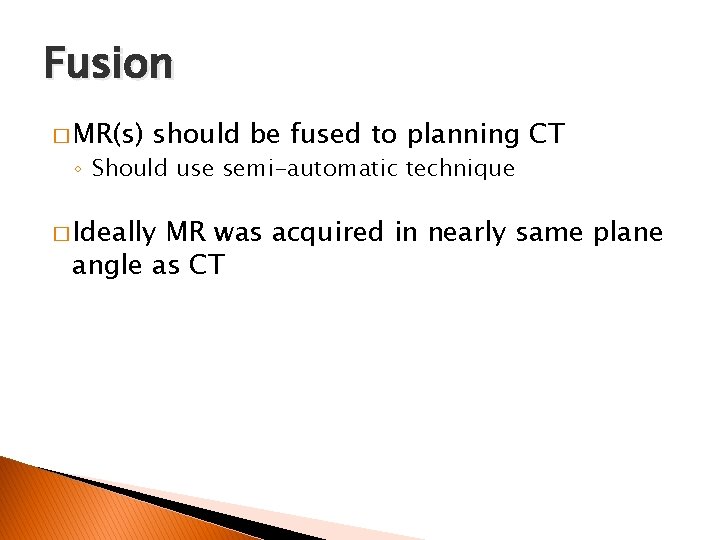 Fusion

□ MR(s) should be fused to planning CT
◦ Should use semi-automatic technique

□ Ideally MR was acquired in nearly same plane angle as CT